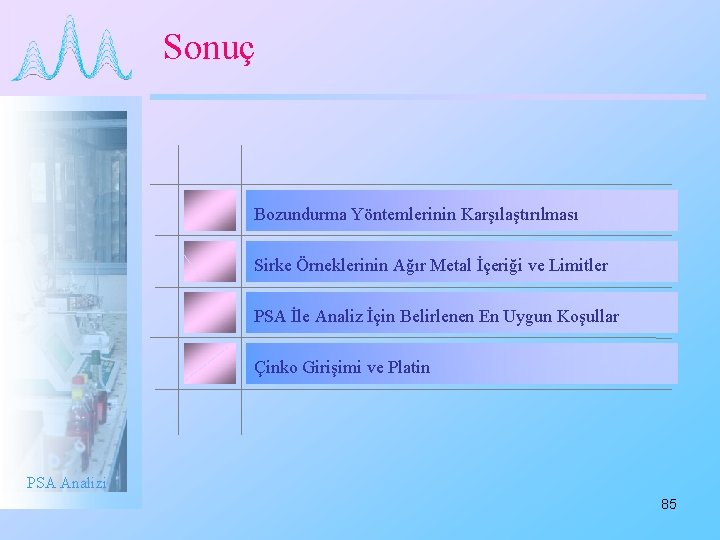 Sonuç

Bozundurma Yöntemlerinin Karşılaştırılması

Sirke Örneklerinin Ağır Metal İçeriği ve Limitler

PSA İle Analiz İçin Belirlenen En Uygun Koşullar

Çinko Girişimi ve Platin

PSA Analizi

85